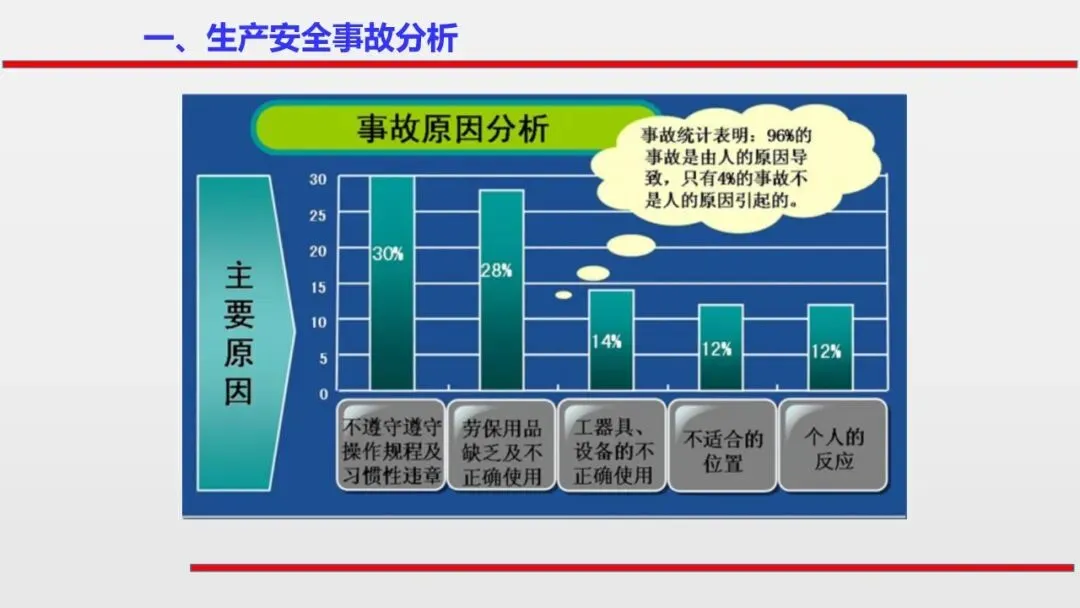 一、生产安全事故分析

事故原因分析

事故统计表明：96%的事故是由人的原因导致，只有4%的事故不是人的原因引起的。

主要原因

30
25
20
15
10
5
0

30%
28%
14%
12%
12%

不遵守遵守操作规程及习惯性违章
劳保用品缺乏及不正确使用
工器具、设备的不正确使用
不适合的位置
个人的反应